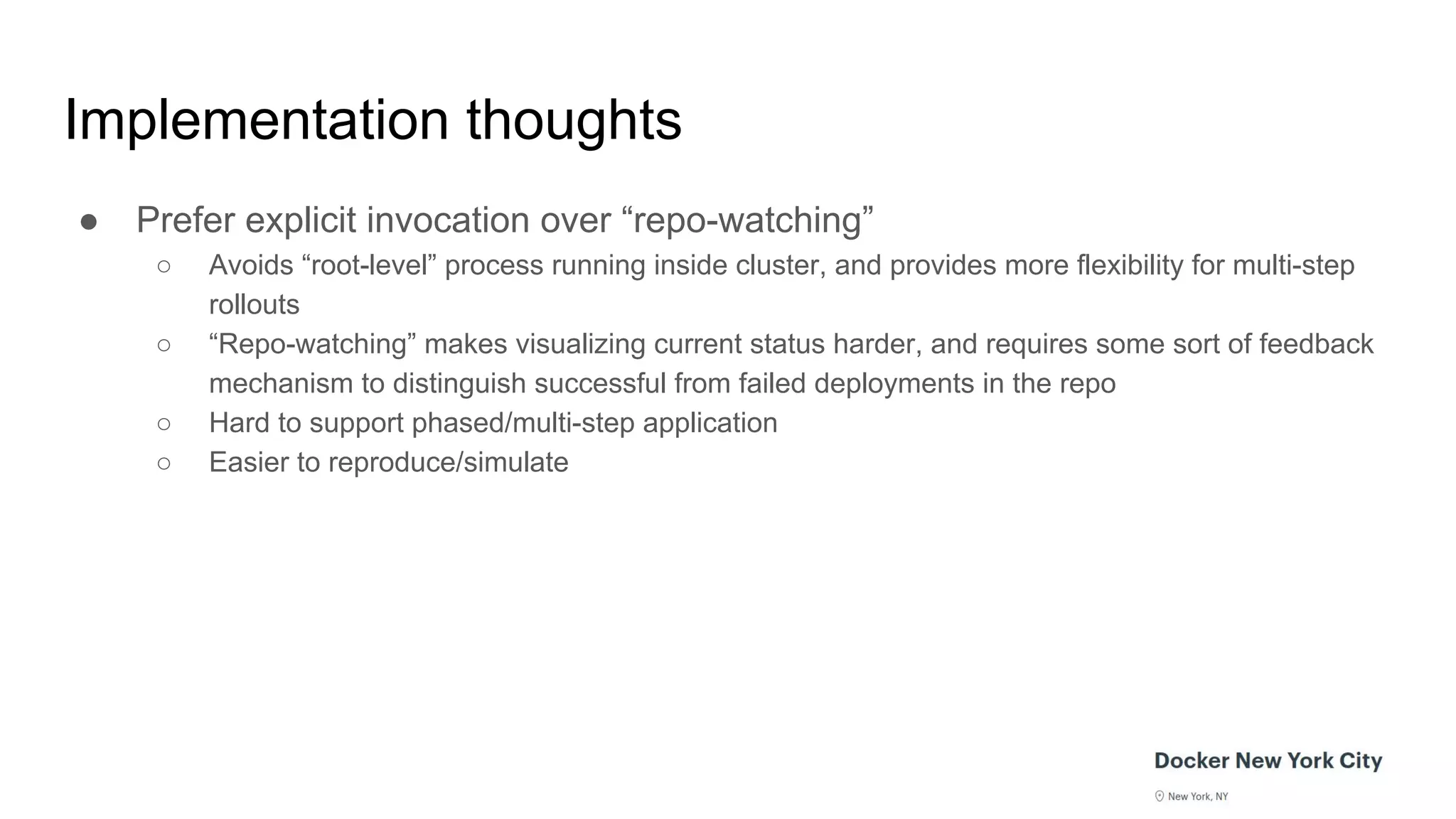 Implementation thoughts

● Prefer explicit invocation over “repo-watching”
○ Avoids “root-level” process running inside cluster, and provides more flexibility for multi-step rollouts
○ “Repo-watching” makes visualizing current status harder, and requires some sort of feedback mechanism to distinguish successful from failed deployments in the repo
○ Hard to support phased/multi-step application
○ Easier to reproduce/simulate

Docker New York City
New York, NY